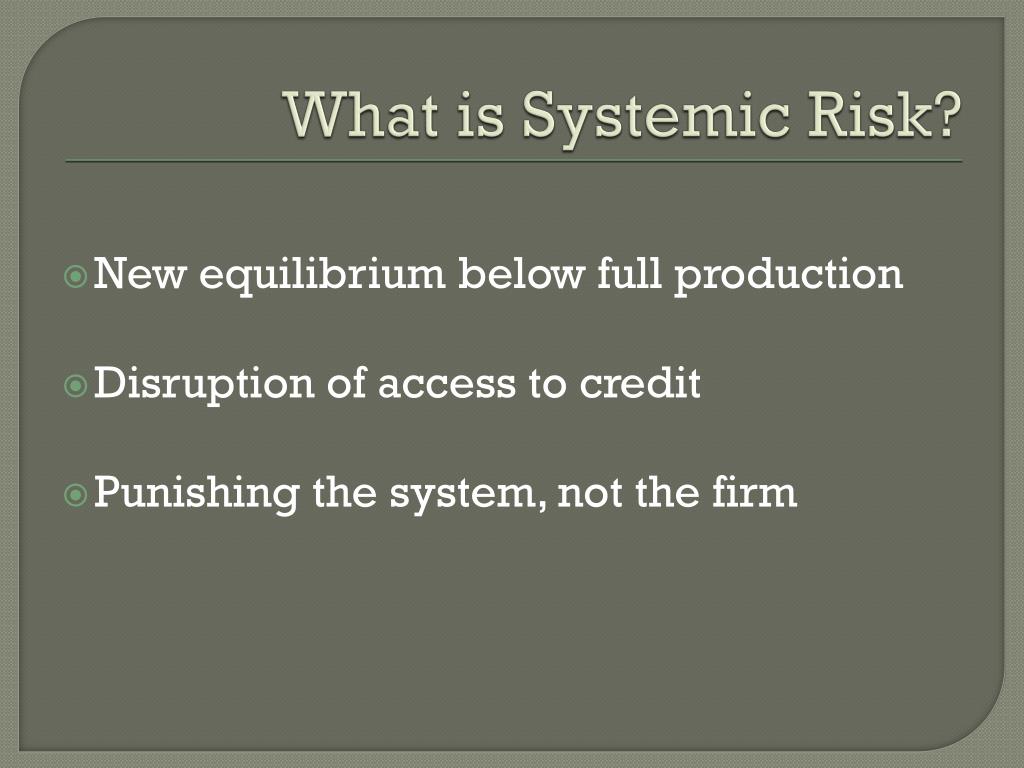 What is Systemic Risk?

New equilibrium below full production

Disruption of access to credit

Punishing the system, not the firm